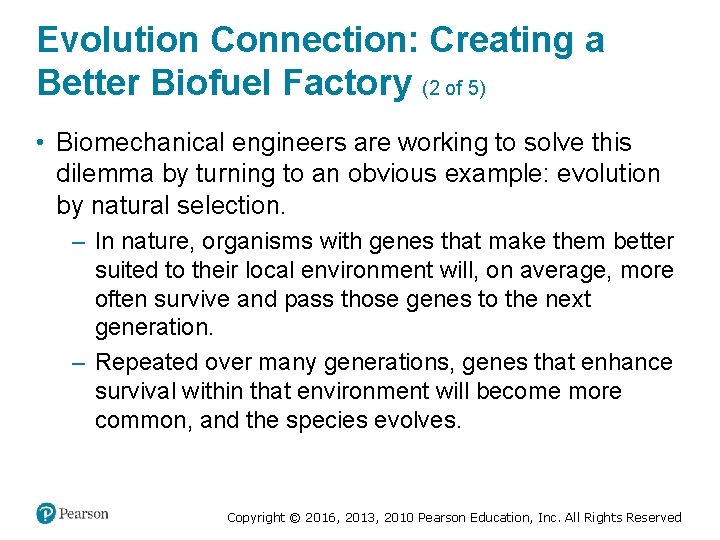 Evolution Connection: Creating a Better Biofuel Factory (2 of 5)

• Biomechanical engineers are working to solve this dilemma by turning to an obvious example: evolution by natural selection.

– In nature, organisms with genes that make them better suited to their local environment will, on average, more often survive and pass those genes to the next generation.

– Repeated over many generations, genes that enhance survival within that environment will become more common, and the species evolves.

Pearson

Copyright © 2016, 2013, 2010 Pearson Education, Inc. All Rights Reserved